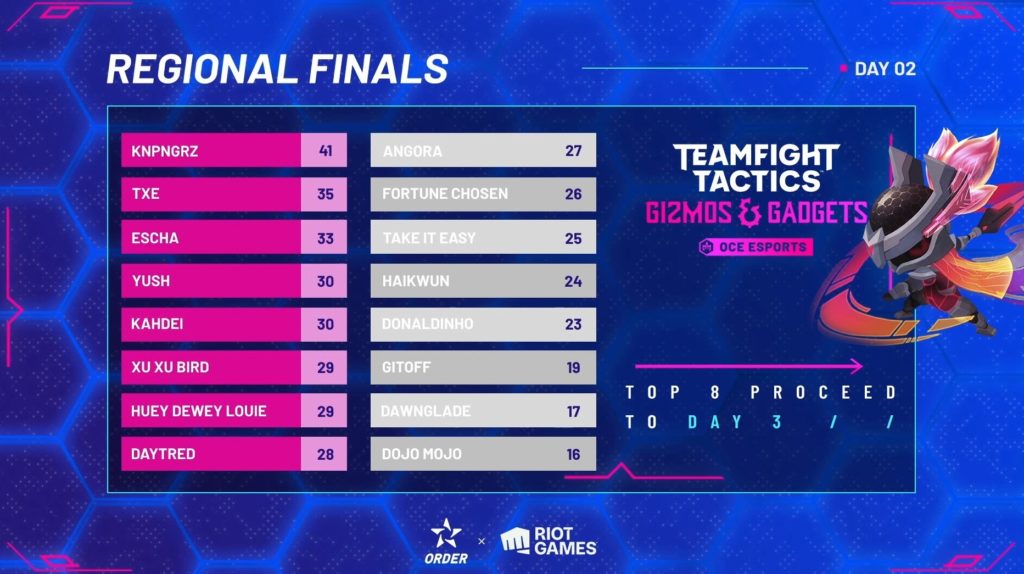 REGIONAL FINALS

DAY 02

| | |
|---|---|
| KNPNGRZ | 41 |
| TXE | 35 |
| ESCHA | 33 |
| YUSH | 30 |
| KAHDEI | 30 |
| XU XU BIRD | 29 |
| HUEY DEWEY LOUIE | 29 |
| DAYTRED | 28 |

| | |
|---|---|
| ANGORA | 27 |
| FORTUNE CHOSEN | 26 |
| TAKE IT EASY | 25 |
| HAIKWUN | 24 |
| DONALDINHO | 23 |
| GITOFF | 19 |
| DAWNGLADE | 17 |
| DOJO MOJO | 16 |

TEAMFIGHT TACTICS
GIZMOS & GADGETS
OCE ESPORTS

TOP 8 PROCEED TO DAY 3 / /

ORDER × RIOT GAMES